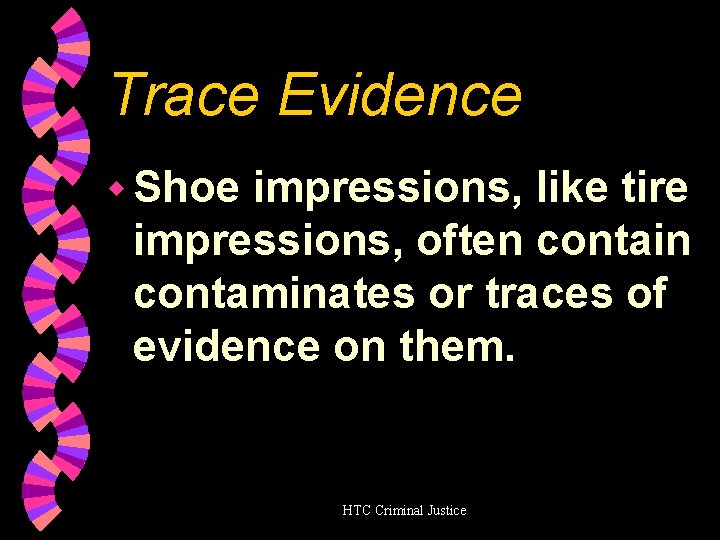 Trace Evidence

Shoe impressions, like tire impressions, often contain contaminates or traces of evidence on them.

HTC Criminal Justice